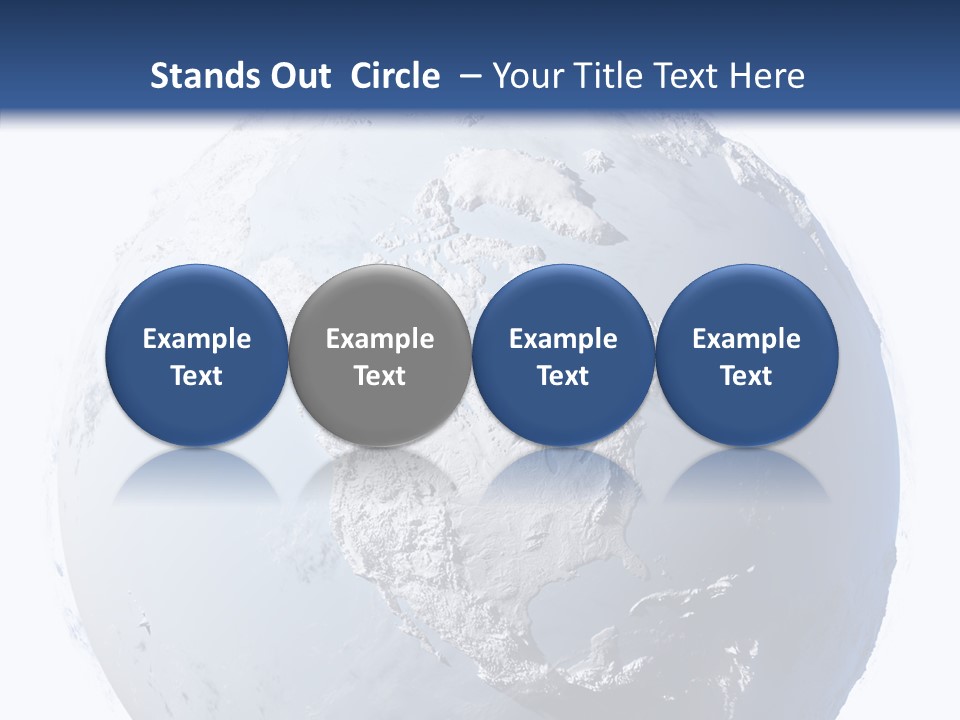 Stands Out Circle – Your Title Text Here

Example Text

Example Text

Example Text

Example Text